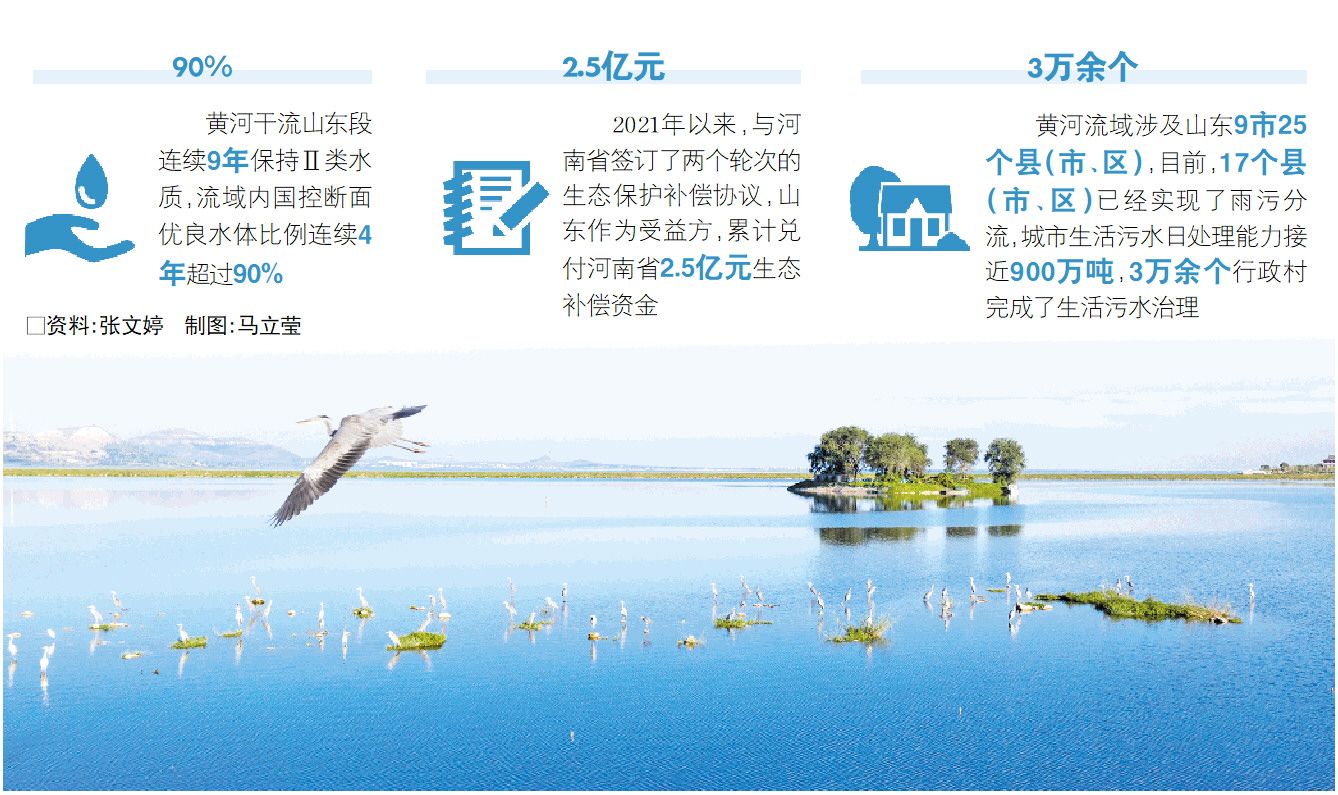 90%

黄河干流山东段连续9年保持Ⅱ类水质，流域内国控断面优良水体比例连续4年超过90%

□资料：张文婷　制图：马立莹

2.5亿元

2021年以来，与河南省签订了两个轮次的生态保护补偿协议，山东作为受益方，累计兑付河南省2.5亿元生态补偿资金

3万余个

黄河流域涉及山东9市25个县（市、区），目前，17个县（市、区）已经实现了雨污分流，城市生活污水日处理能力接近900万吨，3万余个行政村完成了生活污水治理